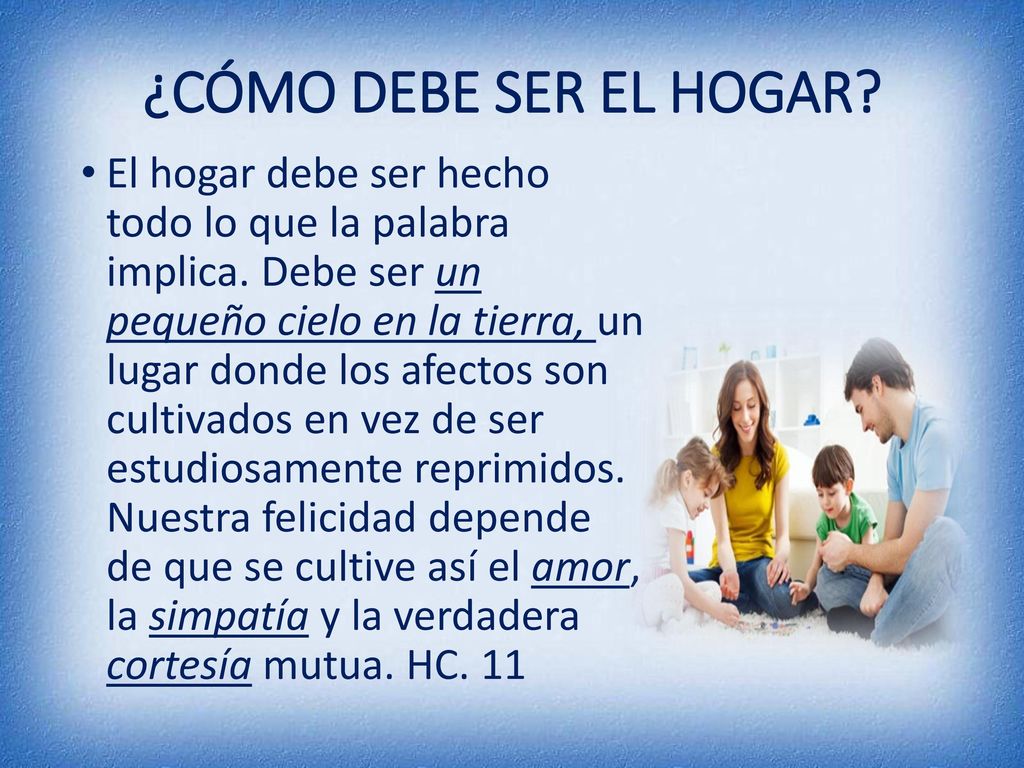 ¿CÓMO DEBE SER EL HOGAR?

• El hogar debe ser hecho todo lo que la palabra implica. Debe ser un pequeño cielo en la tierra, un lugar donde los afectos son cultivados en vez de ser estudiosamente reprimidos. Nuestra felicidad depende de que se cultive así el amor, la simpatía y la verdadera cortesía mutua. HC. 11